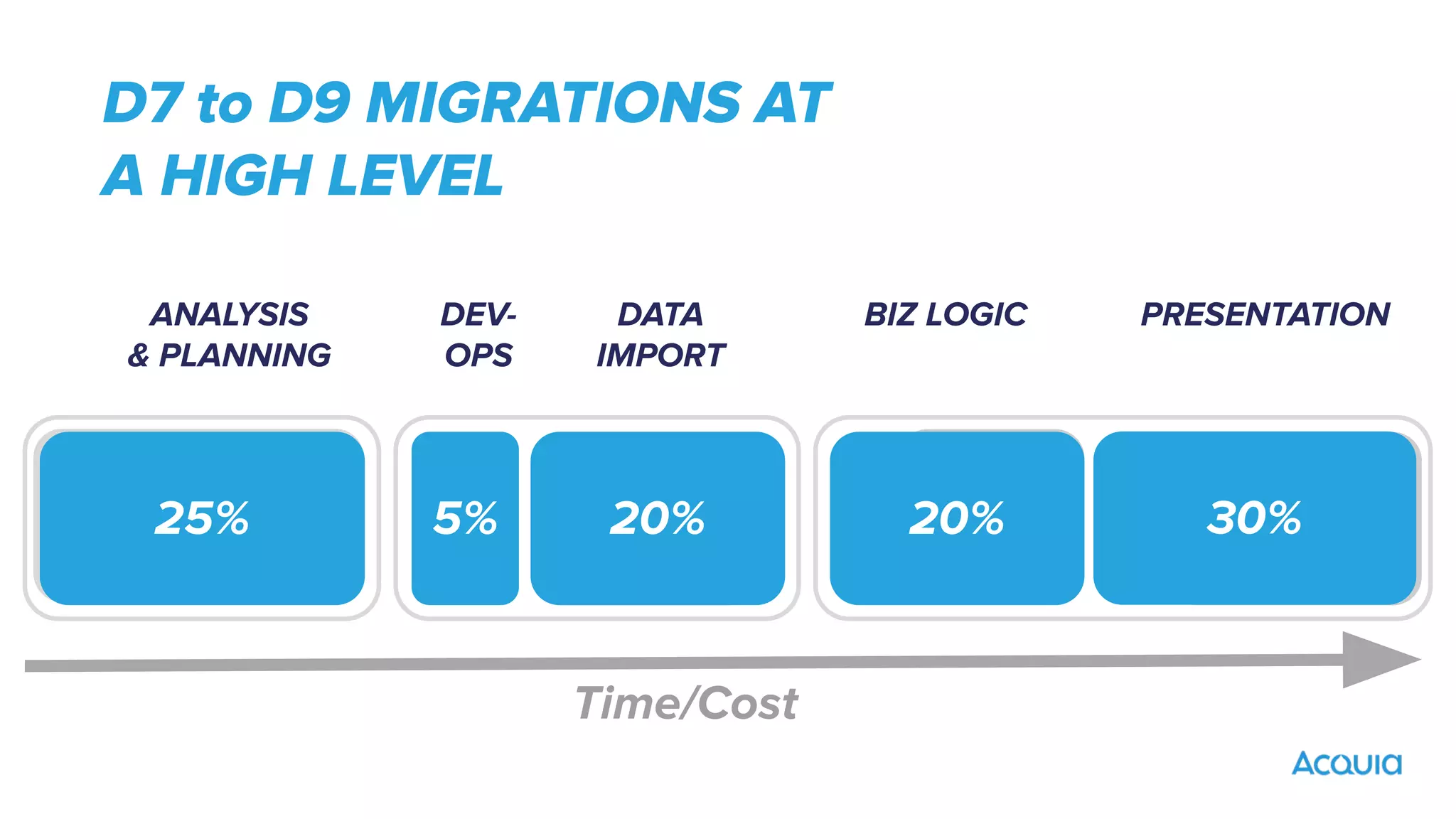 D7 to D9 MIGRATIONS AT A HIGH LEVEL

ANALYSIS & PLANNING

DEV-OPS

DATA IMPORT

BIZ LOGIC

PRESENTATION

25%

5%

20%

20%

30%

Time/Cost

Acquia